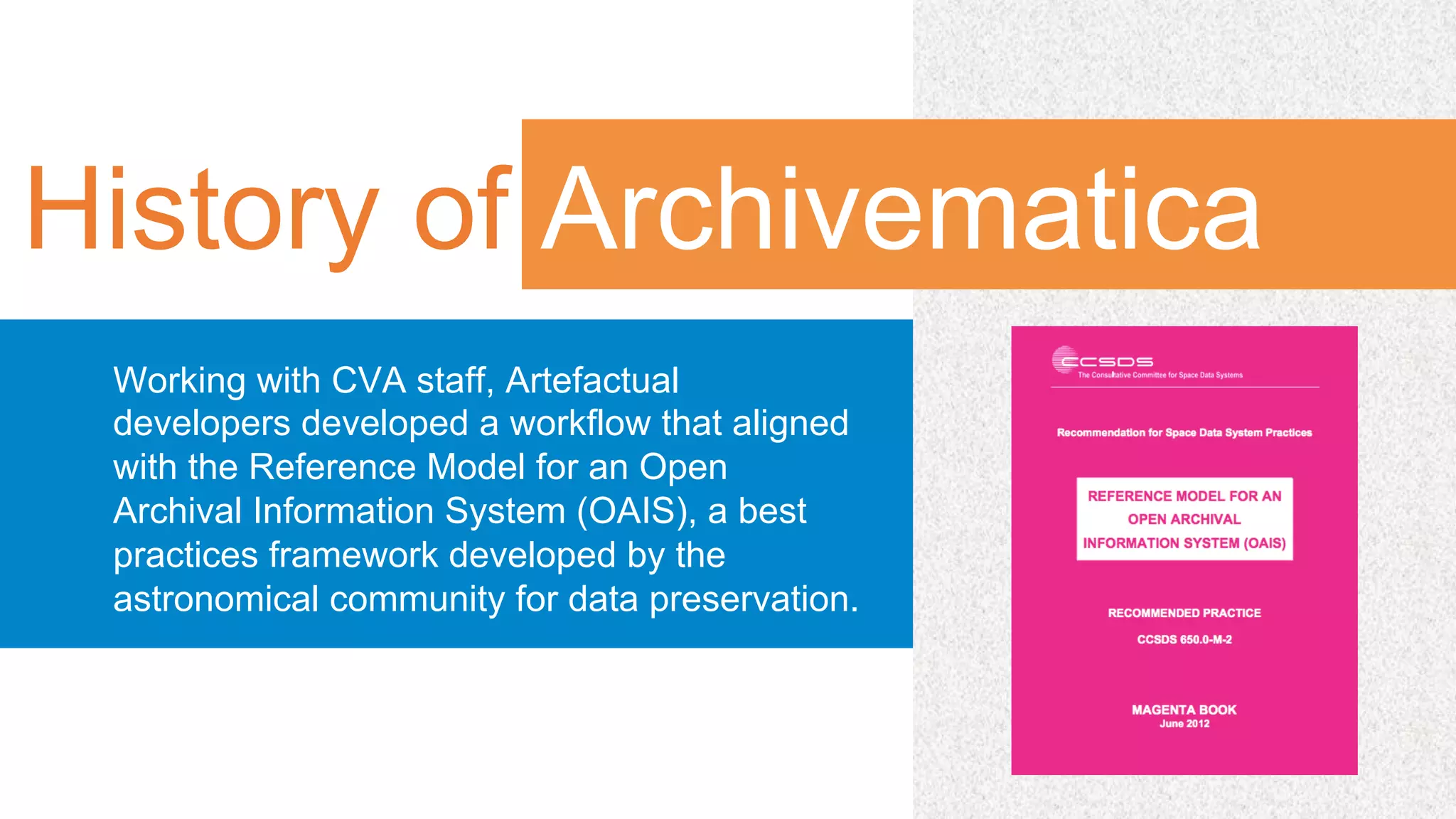 History of Archivematica

Working with CVA staff, Artefactual developers developed a workflow that aligned with the Reference Model for an Open Archival Information System (OAIS), a best practices framework developed by the astronomical community for data preservation.

CCSDS
The Consultative Committee for Space Data Systems

Recommendation for Space Data System Practices

REFERENCE MODEL FOR AN OPEN ARCHIVAL INFORMATION SYSTEM (OAIS)

RECOMMENDED PRACTICE

CCSDS 650.0-M-2

MAGENTA BOOK
June 2012